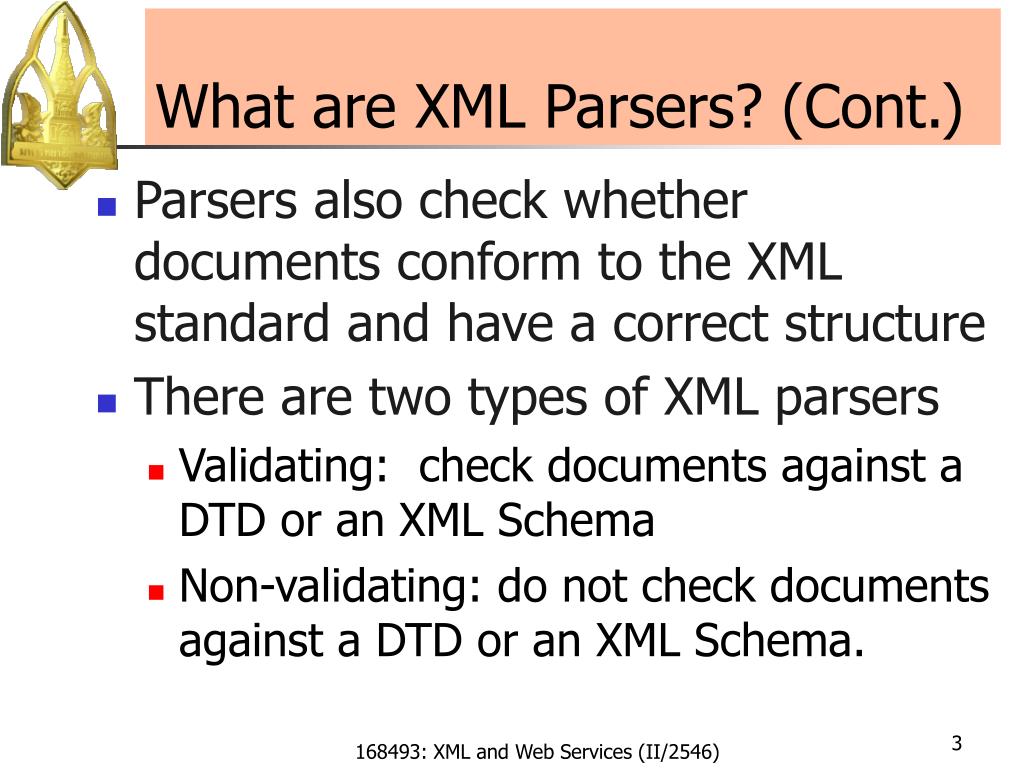 What are XML Parsers? (Cont.)

Parsers also check whether documents conform to the XML standard and have a correct structure

There are two types of XML parsers

Validating: check documents against a DTD or an XML Schema

Non-validating: do not check documents against a DTD or an XML Schema.

168493: XML and Web Services (II/2546)

3